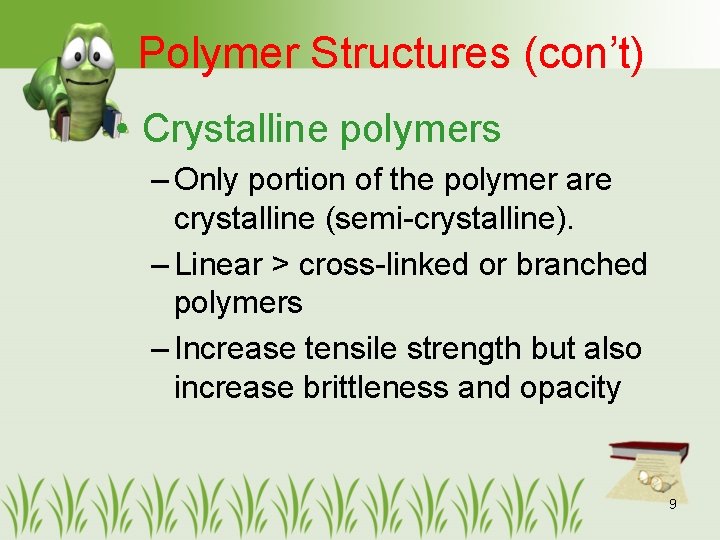 Polymer Structures (con't)

• Crystalline polymers

– Only portion of the polymer are crystalline (semi-crystalline).

– Linear > cross-linked or branched polymers

– Increase tensile strength but also increase brittleness and opacity

9